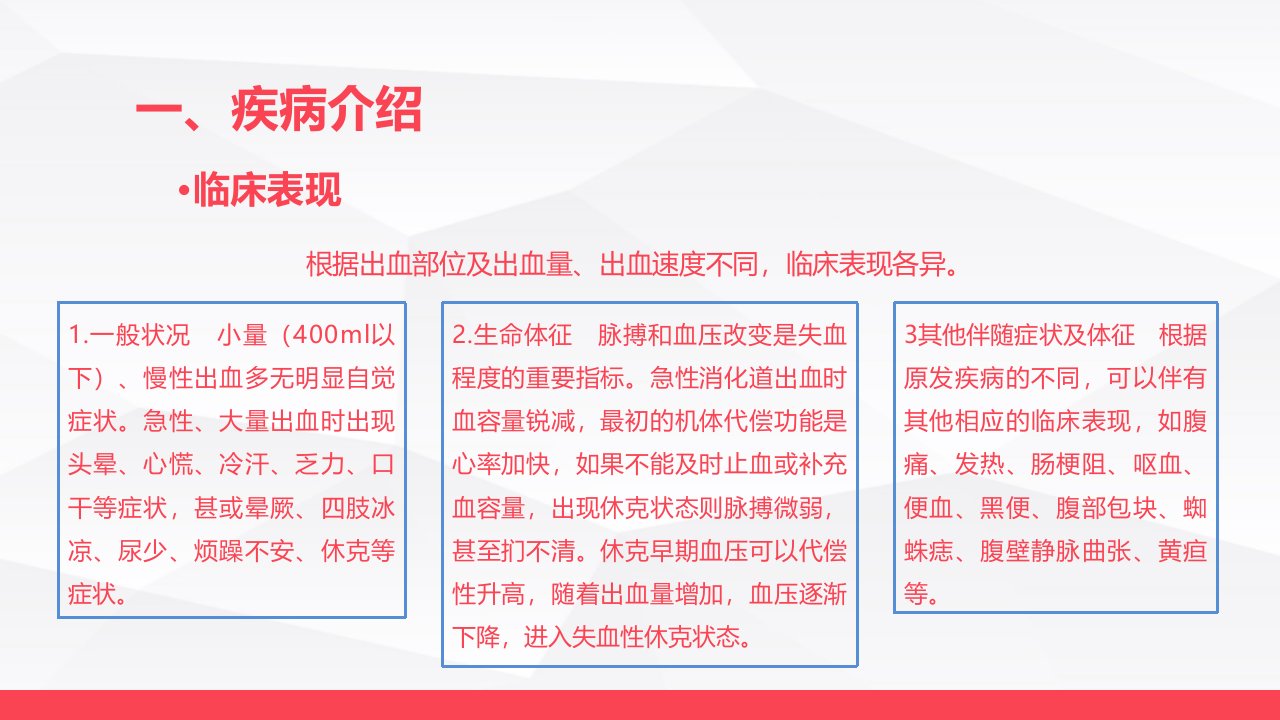 一、疾病介绍

•临床表现

根据出血部位及出血量、出血速度不同，临床表现各异。

1.一般状况　小量（400ml以下）、慢性出血多无明显自觉症状。急性、大量出血时出现头晕、心慌、冷汗、乏力、口干等症状，甚或晕厥、四肢冰凉、尿少、烦躁不安、休克等症状。

2.生命体征　脉搏和血压改变是失血程度的重要指标。急性消化道出血时血容量锐减，最初的机体代偿功能是心率加快，如果不能及时止血或补充血容量，出现休克状态则脉搏微弱，甚至扪不清。休克早期血压可以代偿性升高，随着出血量增加，血压逐渐下降，进入失血性休克状态。

3其他伴随症状及体征　根据原发疾病的不同，可以伴有其他相应的临床表现，如腹痛、发热、肠梗阻、呕血、便血、黑便、腹部包块、蜘蛛痣、腹壁静脉曲张、黄疸等。